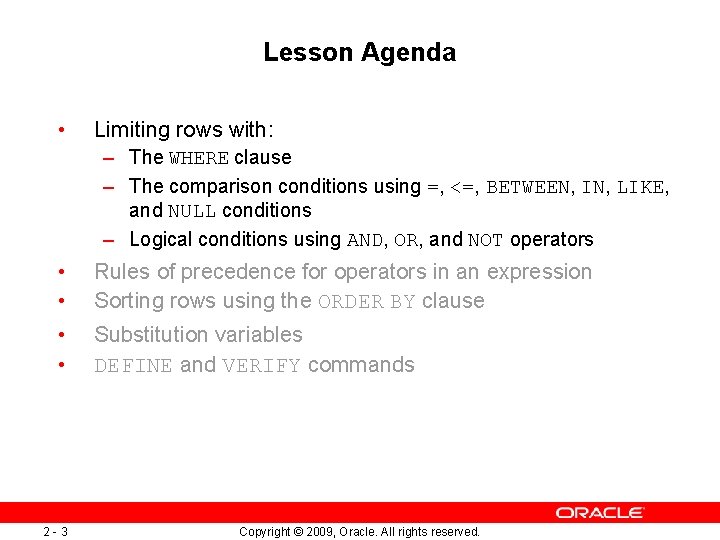 Lesson Agenda

• Limiting rows with:
– The WHERE clause
– The comparison conditions using =, <=, BETWEEN, IN, LIKE, and NULL conditions
– Logical conditions using AND, OR, and NOT operators
• Rules of precedence for operators in an expression
• Sorting rows using the ORDER BY clause
• Substitution variables
• DEFINE and VERIFY commands

ORACLE

2 - 3 Copyright © 2009, Oracle. All rights reserved.